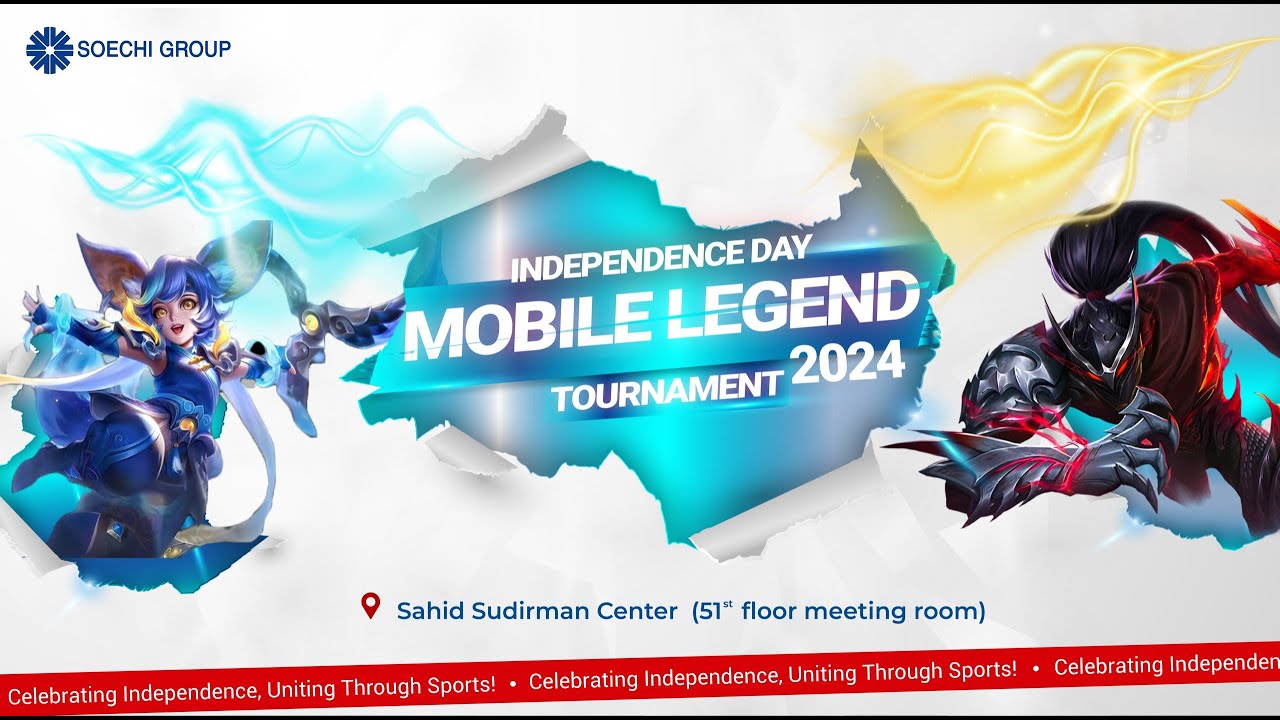 SOECHI GROUP

INDEPENDENCE DAY
MOBILE LEGEND
TOURNAMENT 2024

Sahid Sudirman Center (51$^{st}$ floor meeting room)

Celebrating Independence, Uniting Through Sports! • Celebrating Independence, Uniting Through Sports! • Celebrating Independen